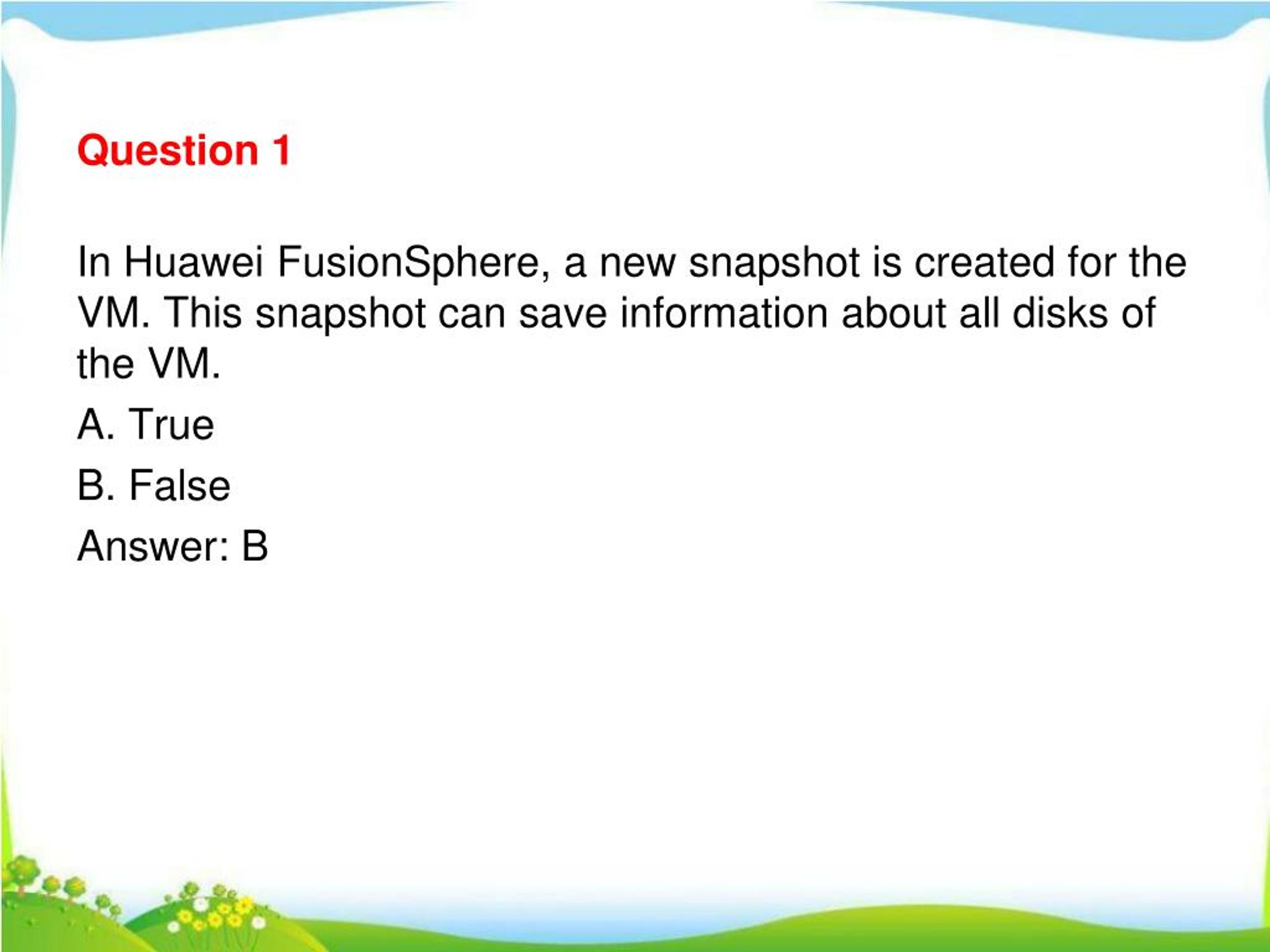 Question 1

In Huawei FusionSphere, a new snapshot is created for the VM. This snapshot can save information about all disks of the VM.

A. True

B. False

Answer: B